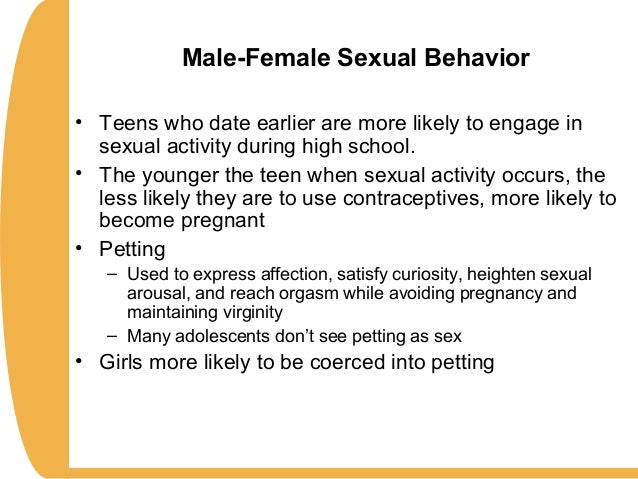 Male-Female Sexual Behavior

• Teens who date earlier are more likely to engage in sexual activity during high school.
• The younger the teen when sexual activity occurs, the less likely they are to use contraceptives, more likely to become pregnant
• Petting
– Used to express affection, satisfy curiosity, heighten sexual arousal, and reach orgasm while avoiding pregnancy and maintaining virginity
– Many adolescents don't see petting as sex
• Girls more likely to be coerced into petting